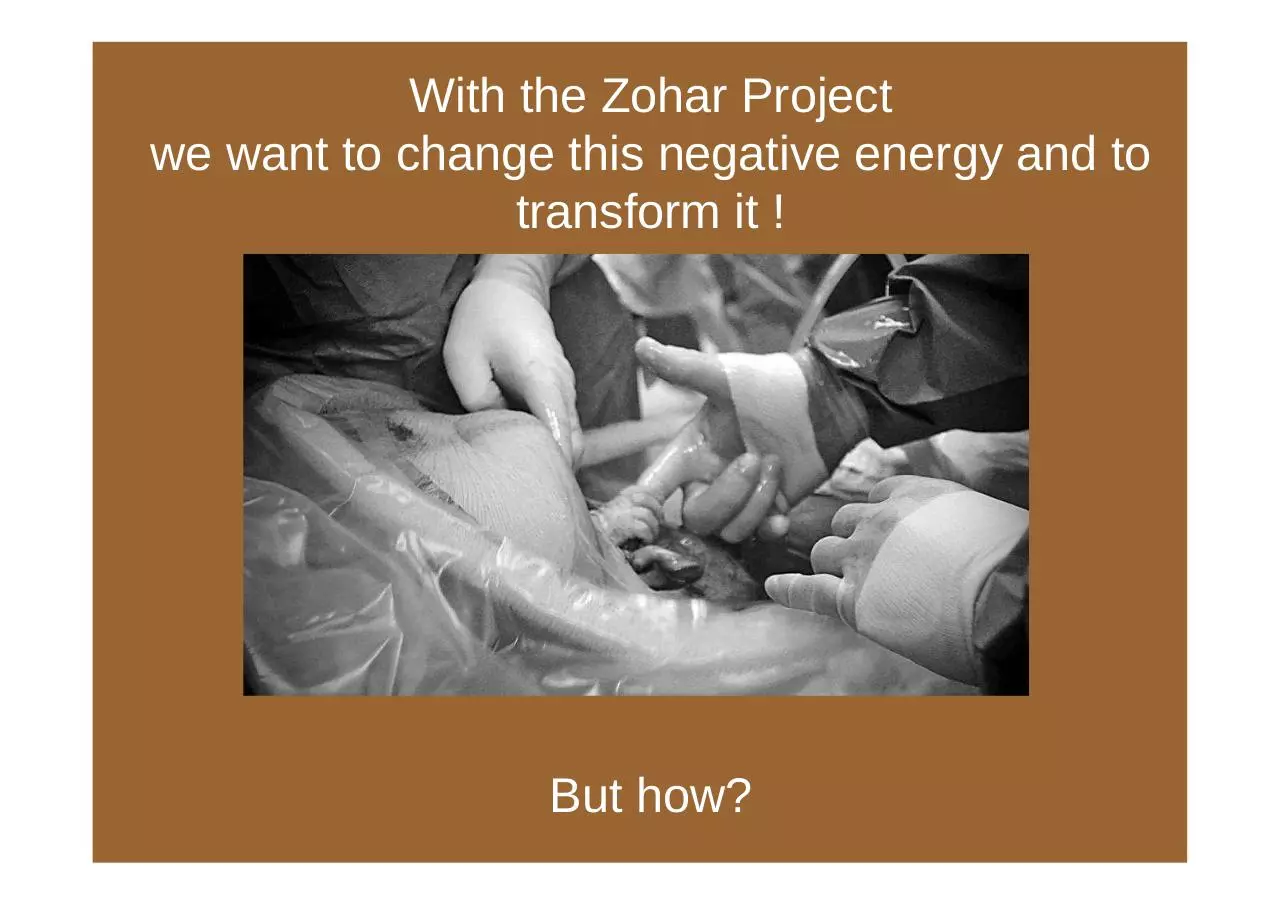 With the Zohar Project
we want to change this negative energy and to transform it !

But how?